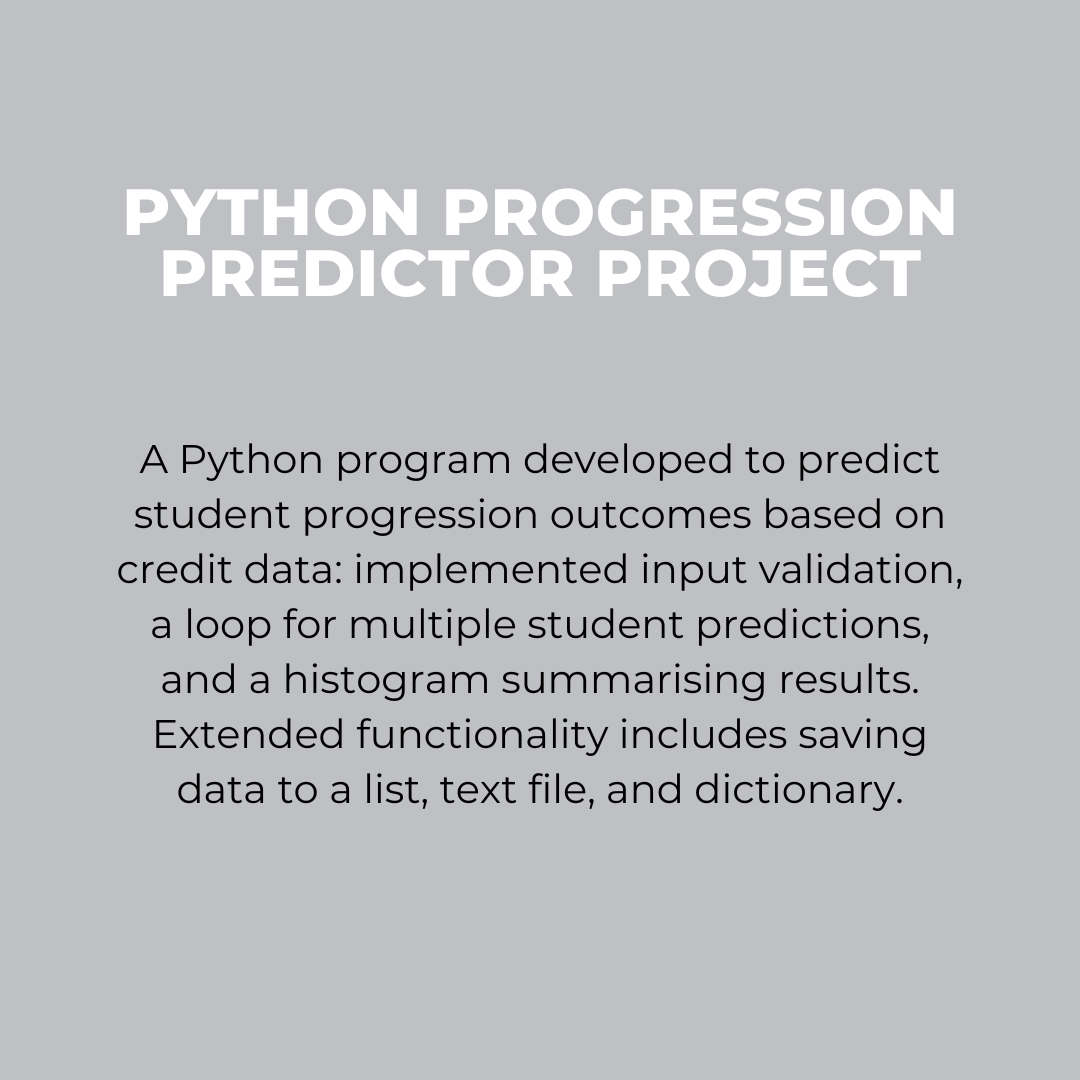 PYTHON PROGRESSION PREDICTOR PROJECT

A Python program developed to predict student progression outcomes based on credit data: implemented input validation, a loop for multiple student predictions, and a histogram summarising results. Extended functionality includes saving data to a list, text file, and dictionary.